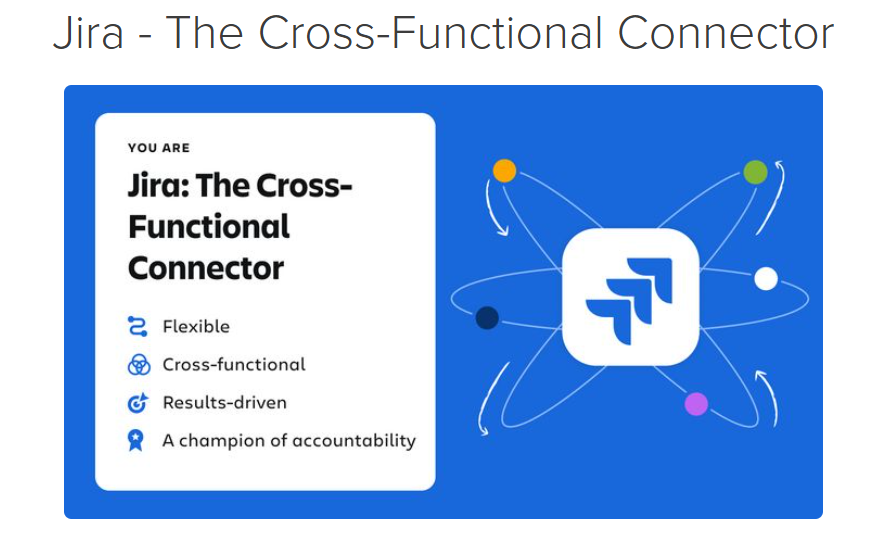 Jira - The Cross-Functional Connector

YOU ARE

Jira: The Cross-Functional Connector

Flexible

Cross-functional

Results-driven

A champion of accountability